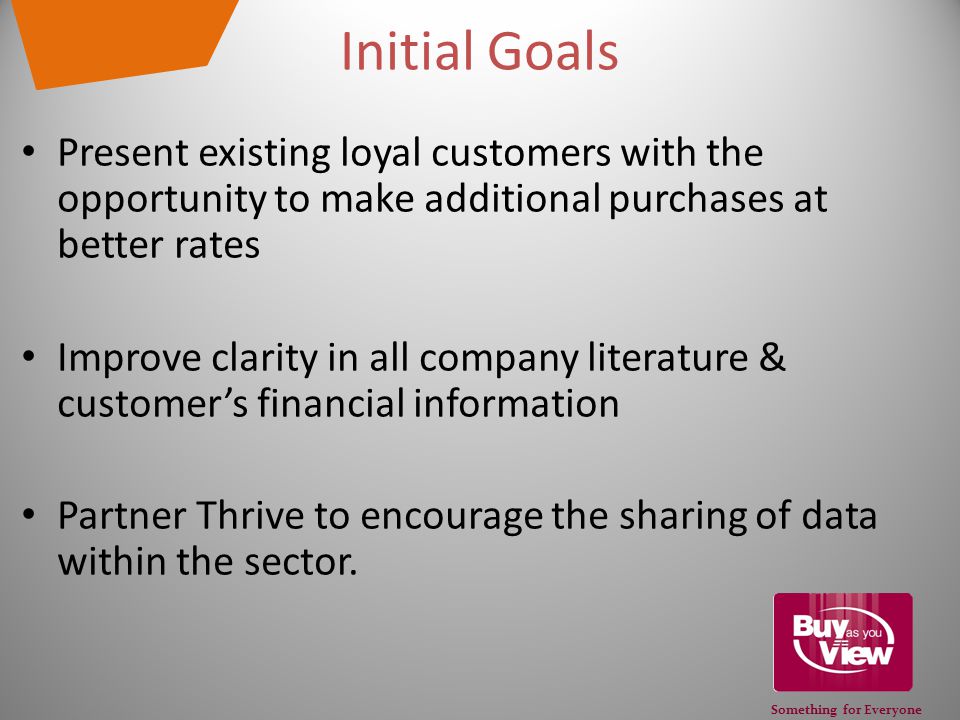 Initial Goals

• Present existing loyal customers with the opportunity to make additional purchases at better rates

• Improve clarity in all company literature & customer's financial information

• Partner Thrive to encourage the sharing of data within the sector.

Buy as you View

Something for Everyone